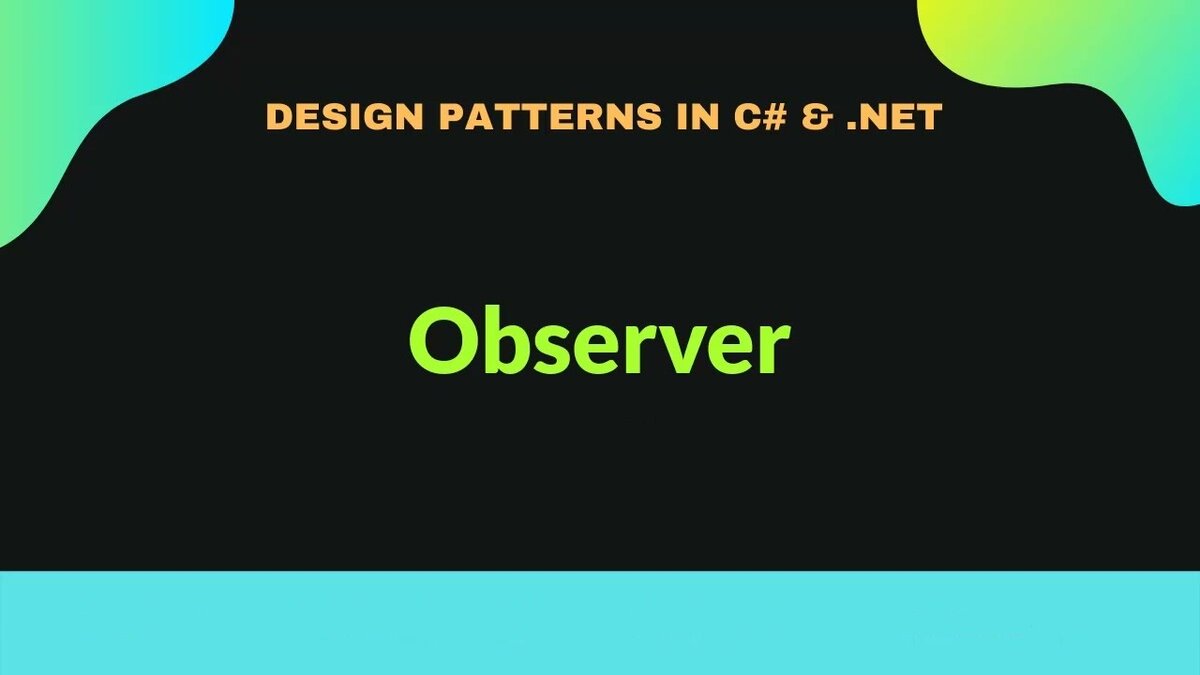 DESIGN PATTERNS IN C# & .NET

Observer